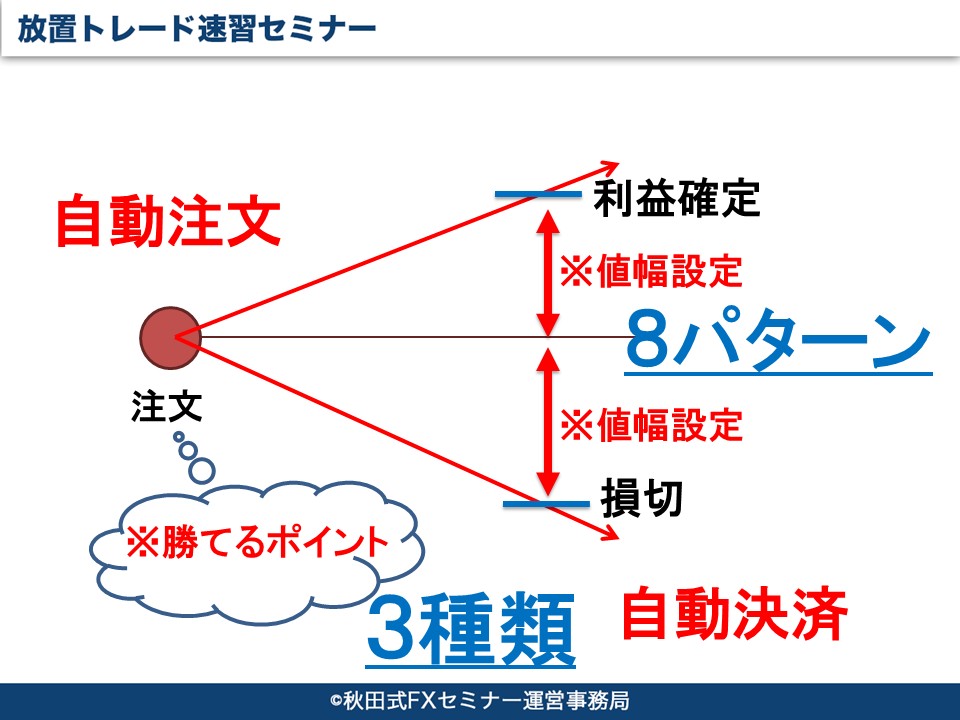 放置トレード速習セミナー

自動注文

利益確定

※値幅設定

8パターン

注文

※値幅設定

損切

※勝てるポイント

3種類

自動決済

©秋田式FXセミナー運営事務局